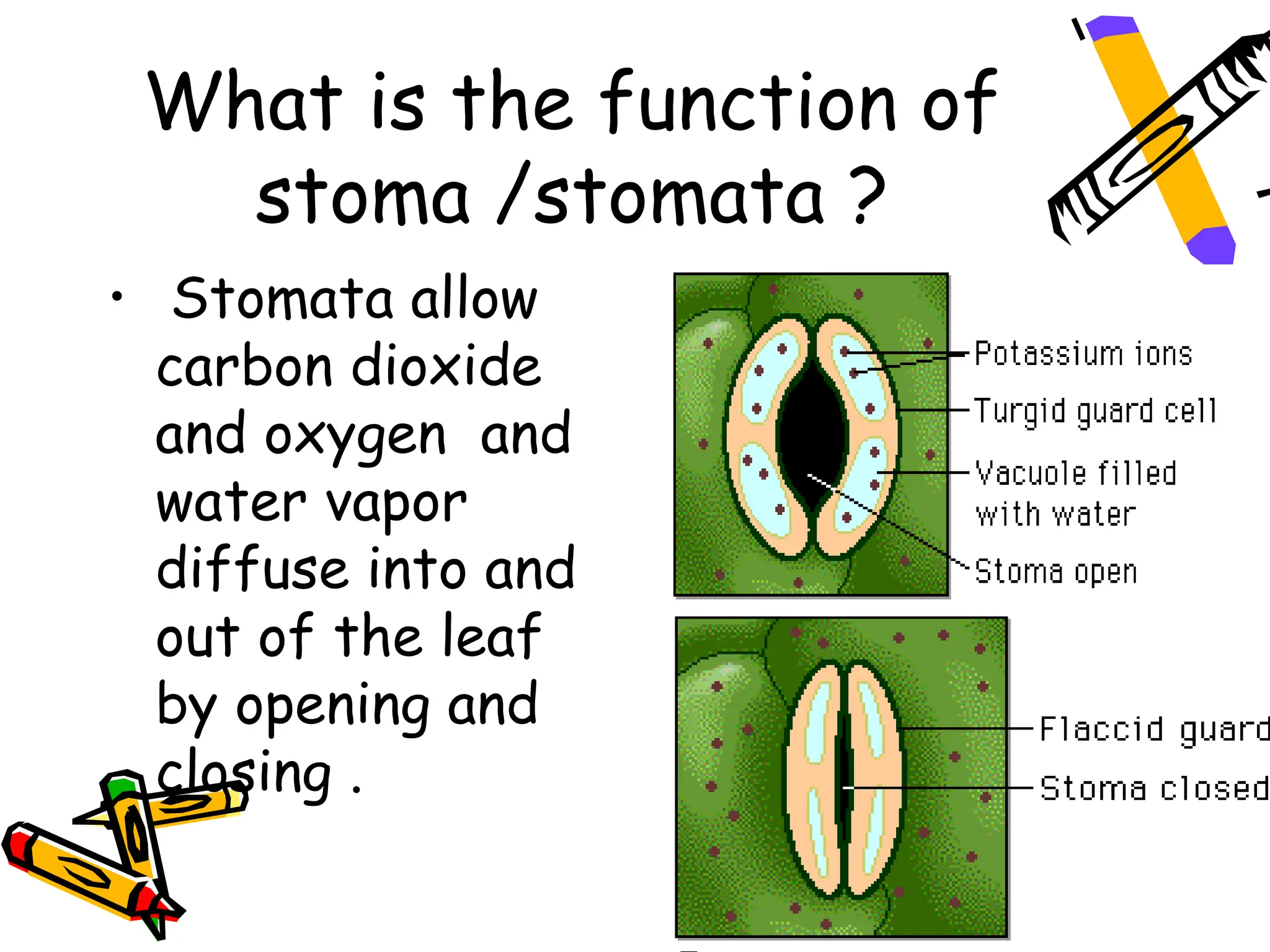 What is the function of stoma /stomata ?

• Stomata allow carbon dioxide and oxygen and water vapor diffuse into and out of the leaf by opening and closing .

Potassium ions
Turgid guard cell
Vacuole filled with water
Stoma open

Flaccid guard
Stoma closed